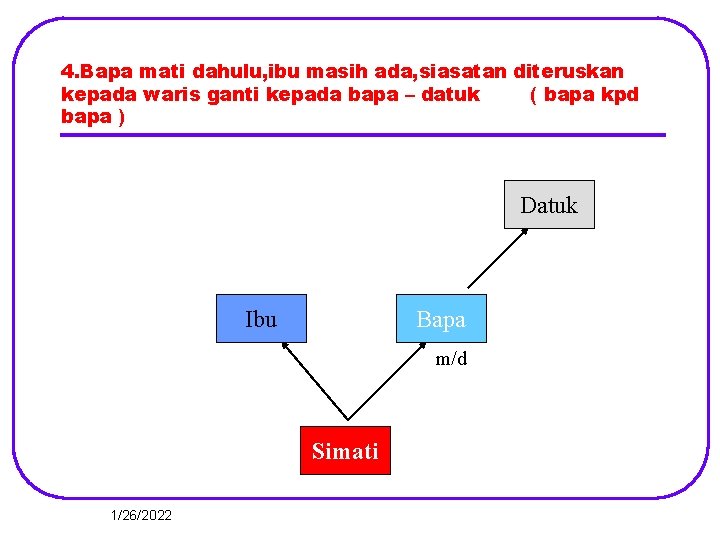 4.Bapa mati dahulu,ibu masih ada,siasatan diteruskan kepada waris ganti kepada bapa – datuk ( bapa kpd bapa )

Datuk

Ibu

Bapa

m/d

Simati

1/26/2022